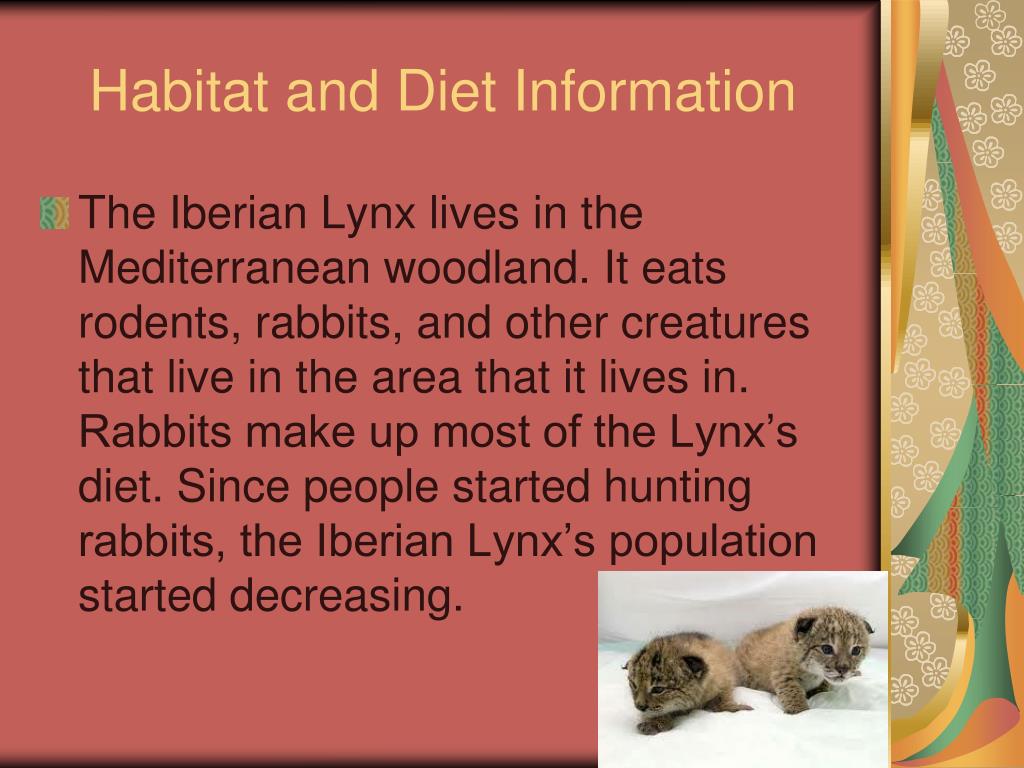 Habitat and Diet Information

The Iberian Lynx lives in the Mediterranean woodland. It eats rodents, rabbits, and other creatures that live in the area that it lives in. Rabbits make up most of the Lynx’s diet. Since people started hunting rabbits, the Iberian Lynx’s population started decreasing.